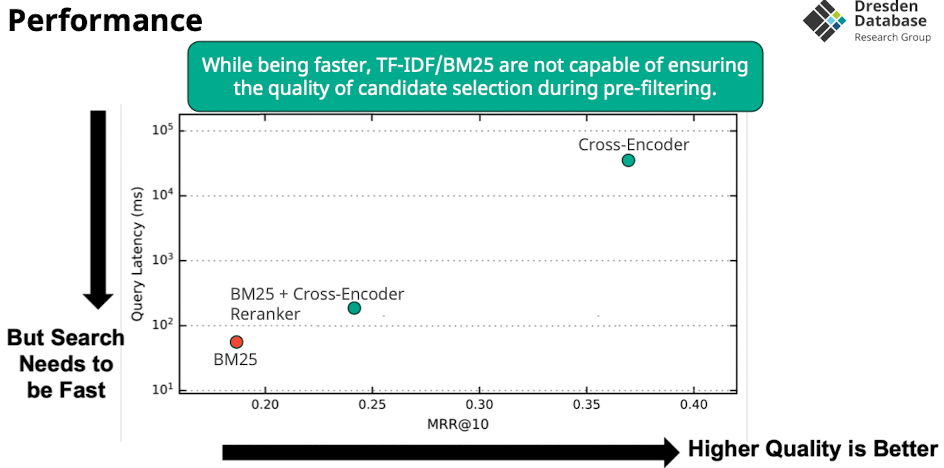 Performance

Dresden Database Research Group

While being faster, TF-IDF/BM25 are not capable of ensuring the quality of candidate selection during pre-filtering.

Query Latency (ms)

$10^5$
$10^4$
$10^3$
$10^2$
$10^1$

Cross-Encoder

BM25 + Cross-Encoder Reranker

BM25

0.20 0.25 0.30 0.35 0.40

MRR@10

But Search Needs to be Fast

Higher Quality is Better